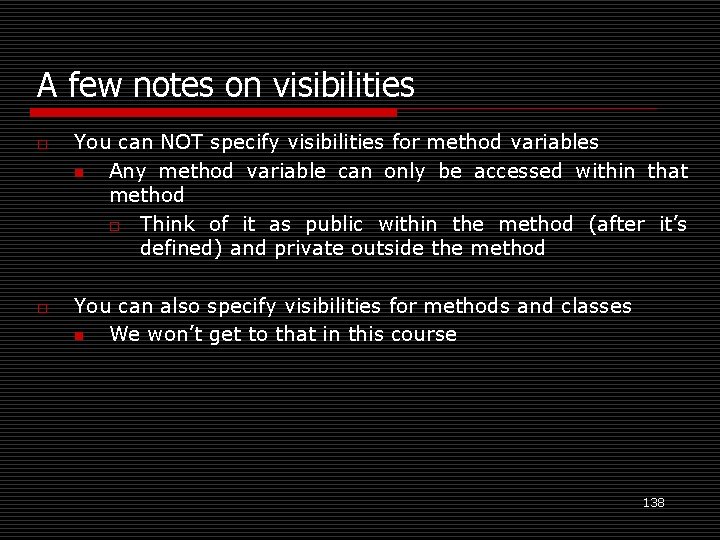 A few notes on visibilities

You can NOT specify visibilities for method variables

Any method variable can only be accessed within that method

Think of it as public within the method (after it’s defined) and private outside the method

You can also specify visibilities for methods and classes

We won’t get to that in this course

138